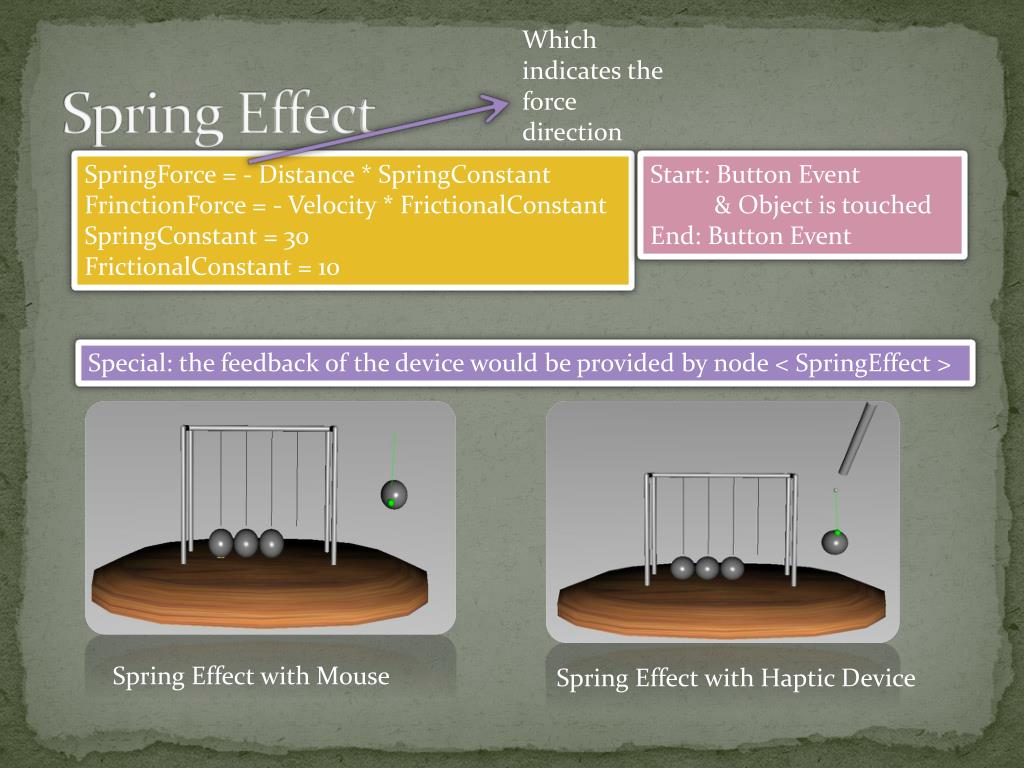 Spring Effect

Which indicates the force direction

SpringForce = - Distance * SpringConstant
FrinctionForce = - Velocity * FrictionalConstant
SpringConstant = 30
FrictionalConstant = 10

Start: Button Event
& Object is touched
End: Button Event

Special: the feedback of the device would be provided by node < SpringEffect >

Spring Effect with Mouse

Spring Effect with Haptic Device